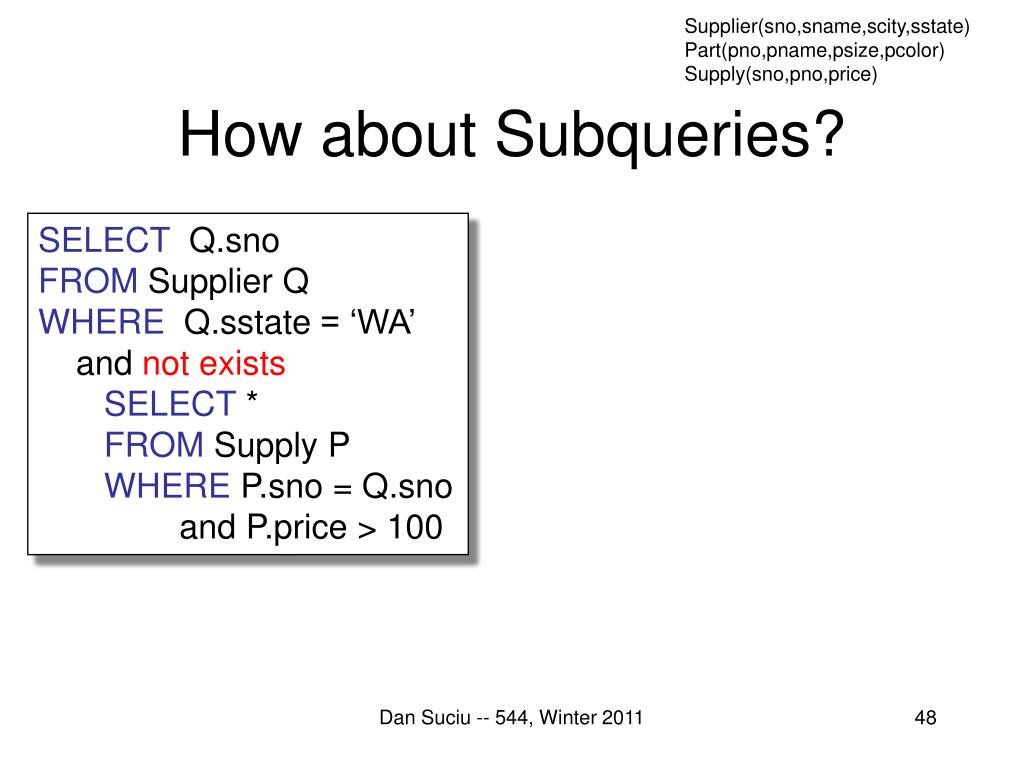 Supplier(sno,sname,scity,sstate)
Part(pno,pname,psize,pcolor)
Supply(sno,pno,price)

How about Subqueries?

SELECT Q.sno
FROM Supplier Q
WHERE Q.sstate = ‘WA’
and not exists
SELECT *
FROM Supply P
WHERE P.sno = Q.sno
and P.price > 100

Dan Suciu -- 544, Winter 2011

48